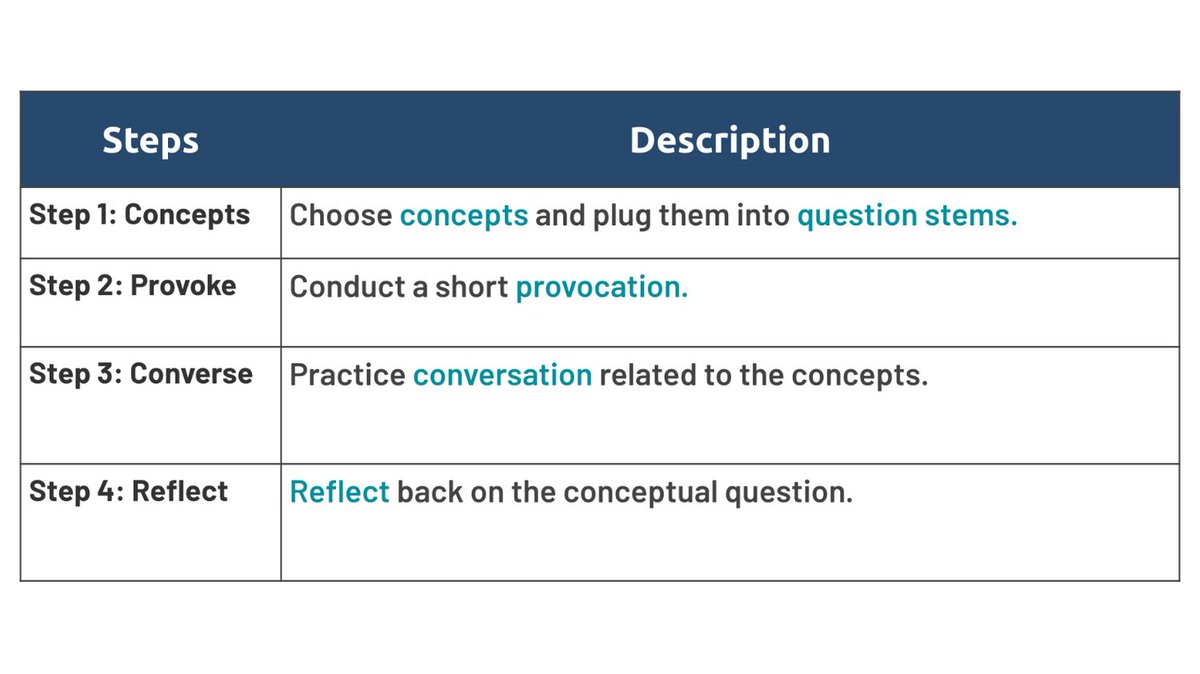 | Steps | Description |
|---|---|
| Step 1: Concepts | Choose concepts and plug them into question stems. |
| Step 2: Provoke | Conduct a short provocation. |
| Step 3: Converse | Practice conversation related to the concepts. |
| Step 4: Reflect | Reflect back on the conceptual question. |